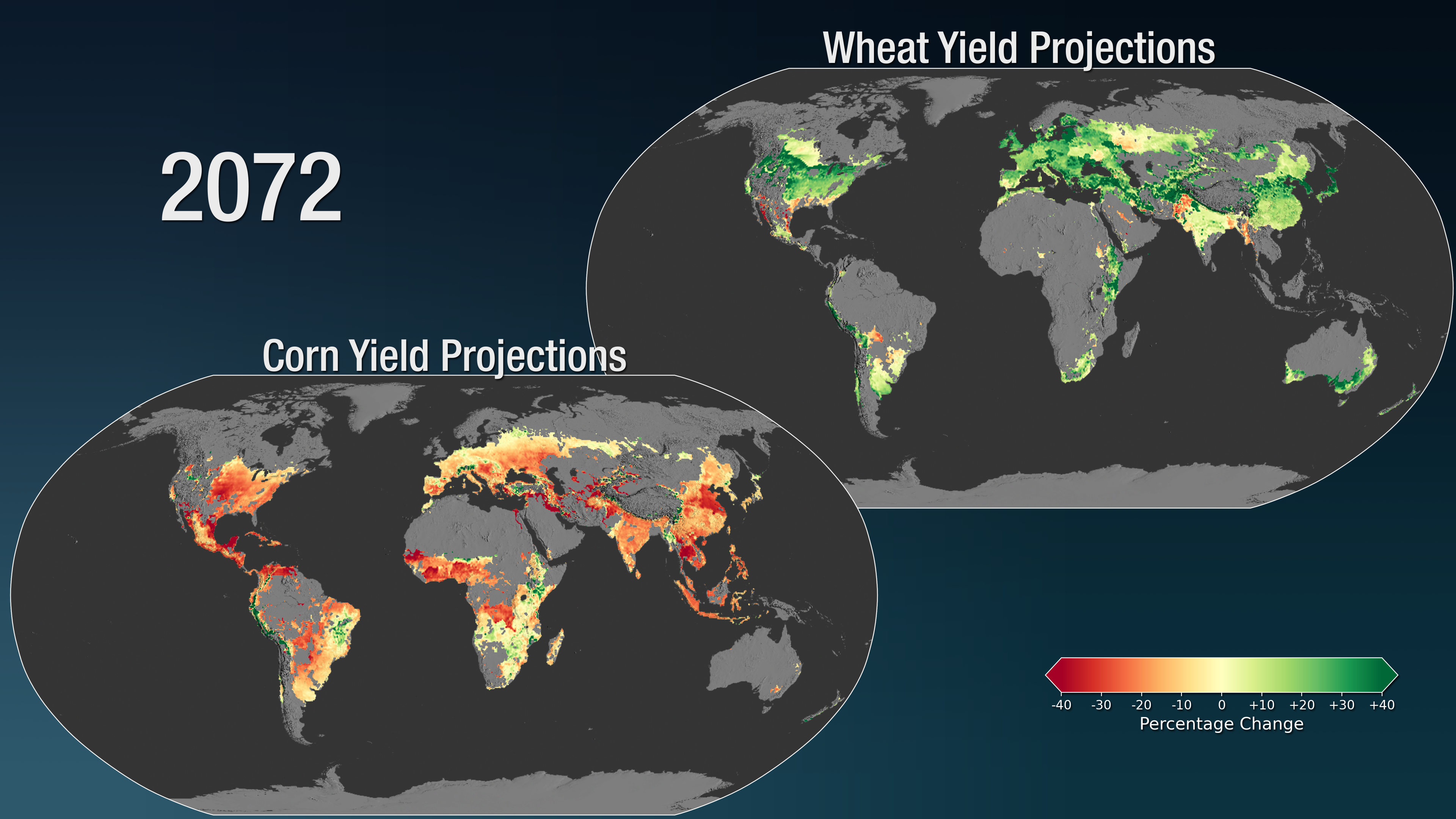 Wheat Yield Projections

2072

Corn Yield Projections

-40 -30 -20 -10 0 +10 +20 +30 +40
Percentage Change